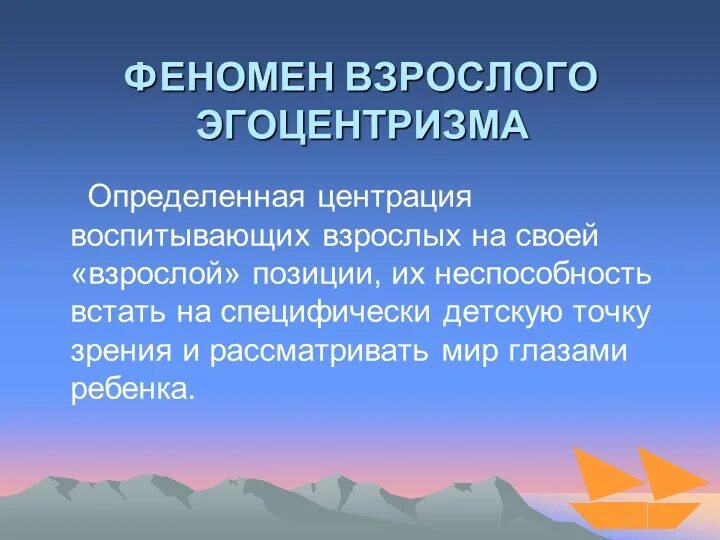 ФЕНОМЕН ВЗРОСЛОГО ЭГОЦЕНТРИЗМА

Определенная центрация воспитывающих взрослых на своей «взрослой» позиции, их неспособность встать на специфически детскую точку зрения и рассматривать мир глазами ребенка.